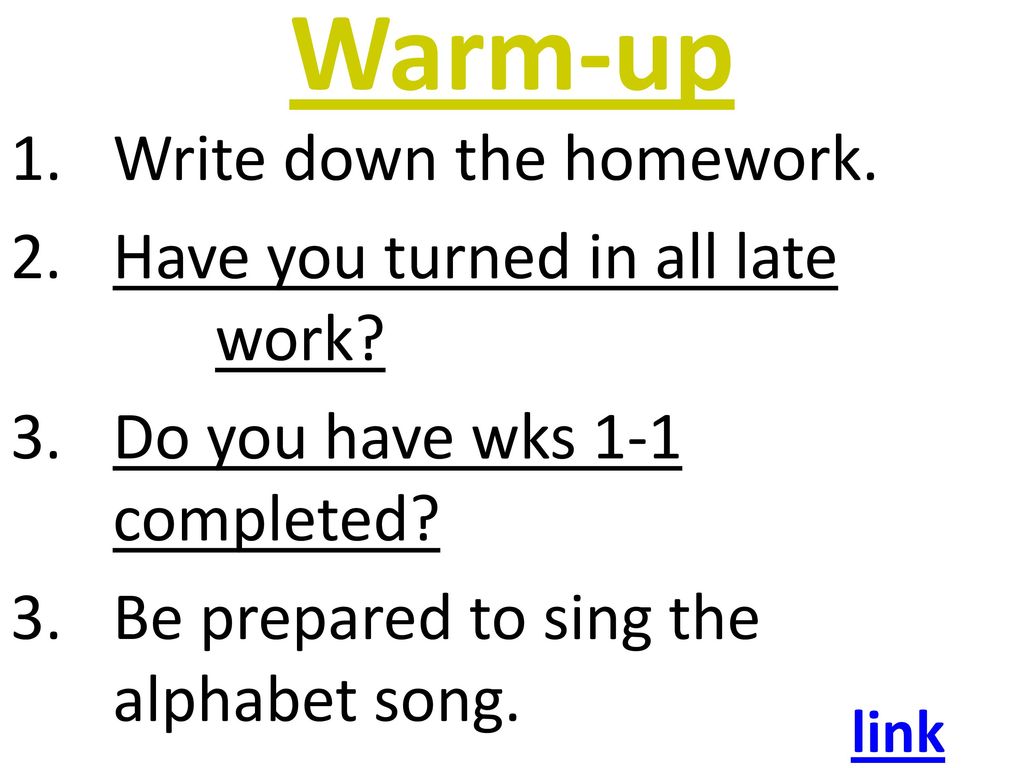 Warm-up

1. Write down the homework.

2. Have you turned in all late work?

3. Do you have wks 1-1 completed?

3. Be prepared to sing the alphabet song.

link